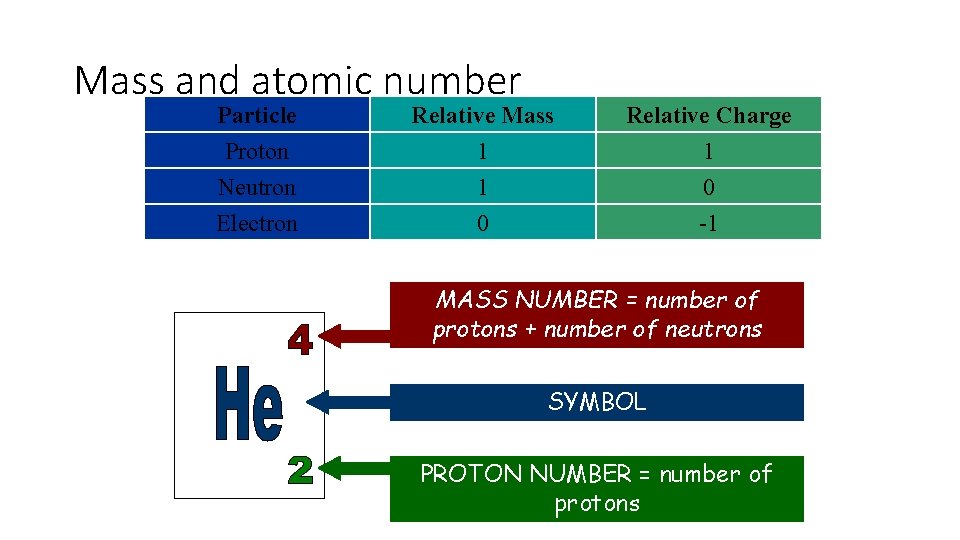 Mass and atomic number

| Particle | Relative Mass | Relative Charge |
|---|---|---|
| Proton | 1 | 1 |
| Neutron | 1 | 0 |
| Electron | 0 | -1 |

4

He

2

MASS NUMBER = number of protons + number of neutrons

SYMBOL

PROTON NUMBER = number of protons